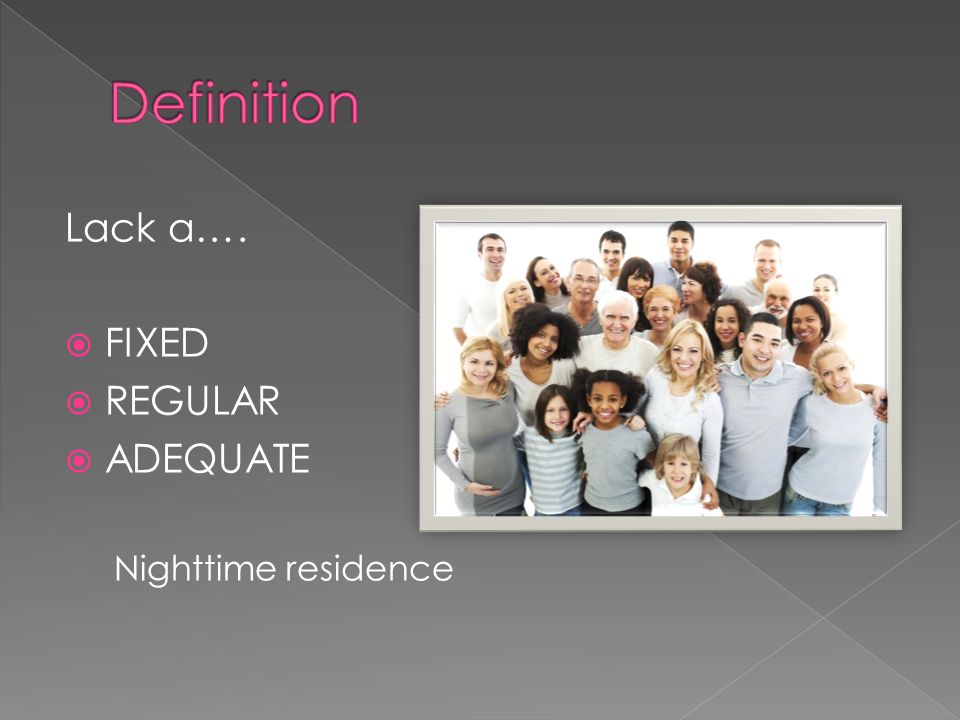 Definition

Lack a….

FIXED
REGULAR
ADEQUATE

Nighttime residence